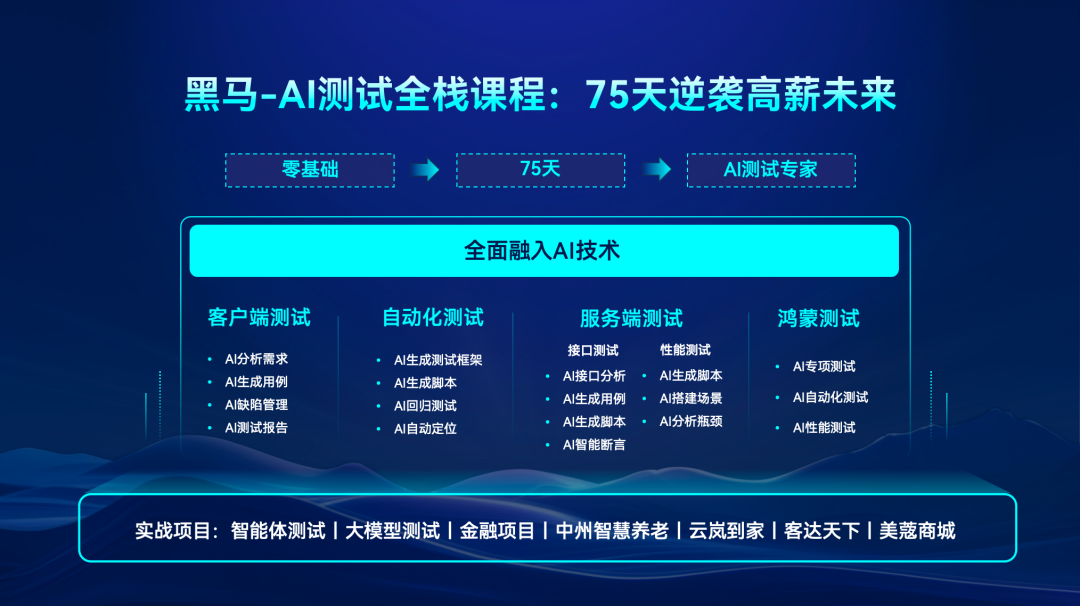 黑马-AI测试全栈课程：75天逆袭高薪未来

零基础 75天 AI测试专家

全面融入AI技术

客户端测试
• AI分析需求
• AI生成用例
• AI缺陷管理
• AI测试报告

自动化测试
• AI生成测试框架
• AI生成脚本
• AI回归测试
• AI自动定位

服务端测试
接口测试
• AI接口分析
• AI生成用例
• AI生成脚本
• AI智能断言
性能测试
• AI生成脚本
• AI搭建场景
• AI分析瓶颈

鸿蒙测试
• AI专项测试
• AI自动化测试
• AI性能测试

实战项目：智能体测试 | 大模型测试 | 金融项目 | 中州智慧养老 | 云岚到家 | 客达天下 | 美蔻商城